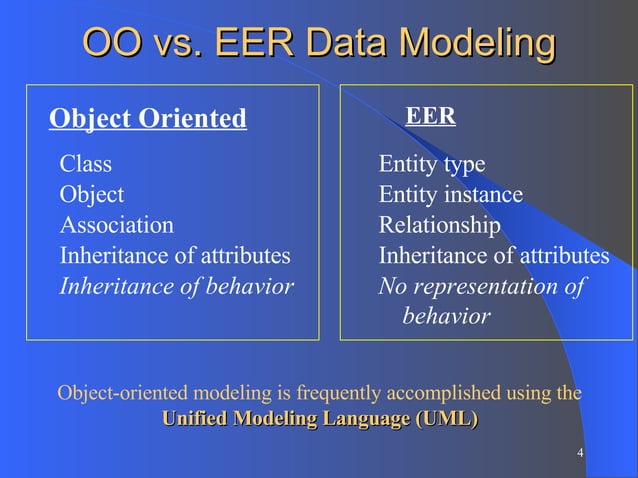 OO vs. EER Data Modeling

Object Oriented

Class
Object
Association
Inheritance of attributes
Inheritance of behavior

EER

Entity type
Entity instance
Relationship
Inheritance of attributes
No representation of behavior

Object-oriented modeling is frequently accomplished using the Unified Modeling Language (UML)

4